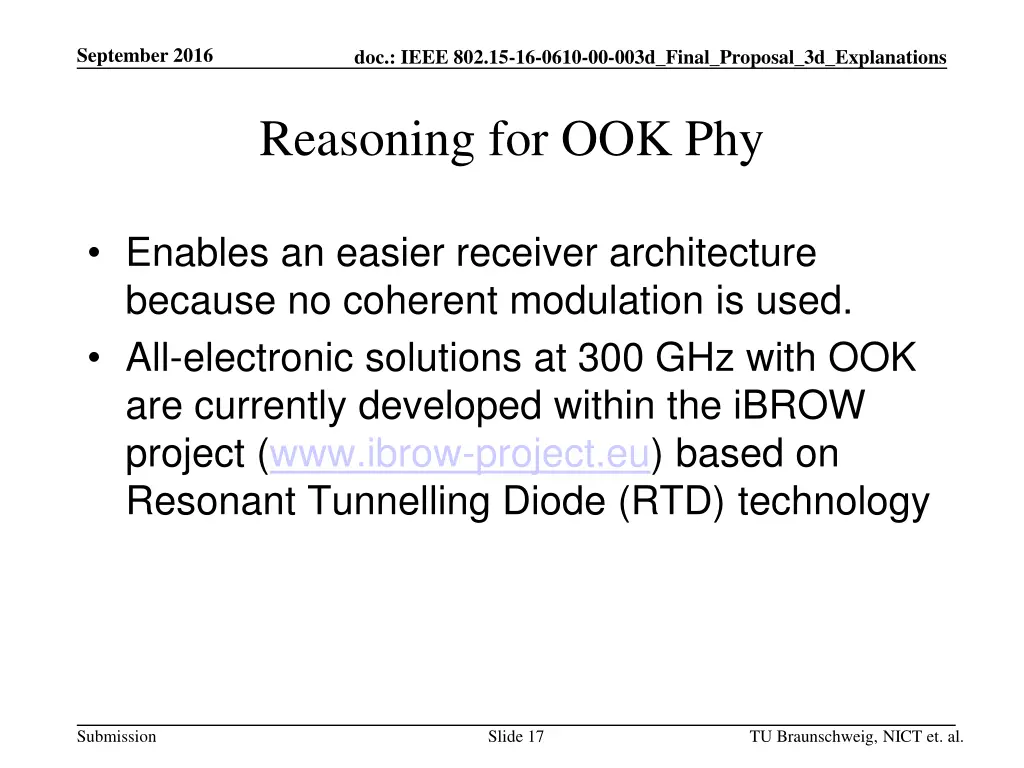 September 2016

doc.: IEEE 802.15-16-0610-00-003d_Final_Proposal_3d_Explanations

Reasoning for OOK Phy

• Enables an easier receiver architecture because no coherent modulation is used.
• All-electronic solutions at 300 GHz with OOK are currently developed within the iBROW project (www.ibrow-project.eu) based on Resonant Tunnelling Diode (RTD) technology

Submission

Slide 17

TU Braunschweig, NICT et. al.